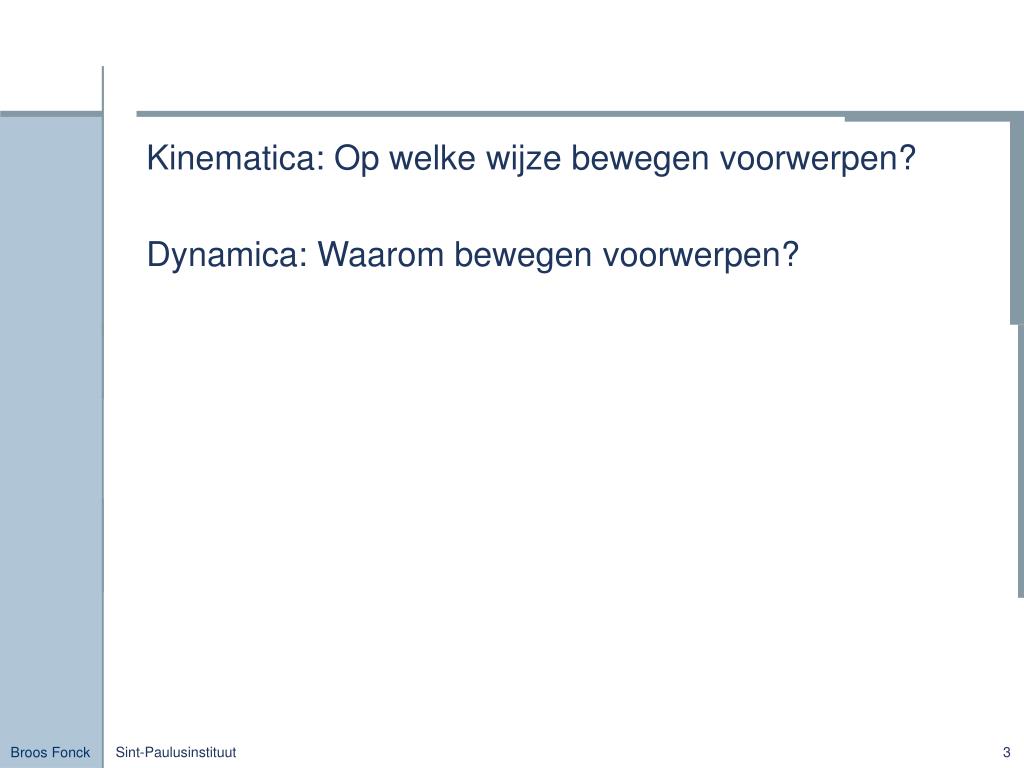 Kinematica: Op welke wijze bewegen voorwerpen?

Dynamica: Waarom bewegen voorwerpen?

Broos Fonck

Sint-Paulusinstituut

3